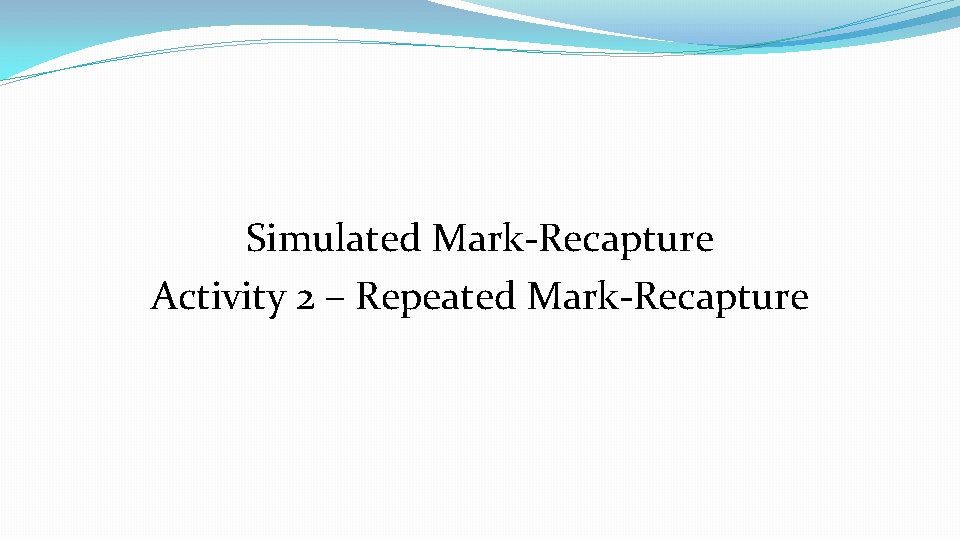 Simulated Mark-Recapture
Activity 2 – Repeated Mark-Recapture